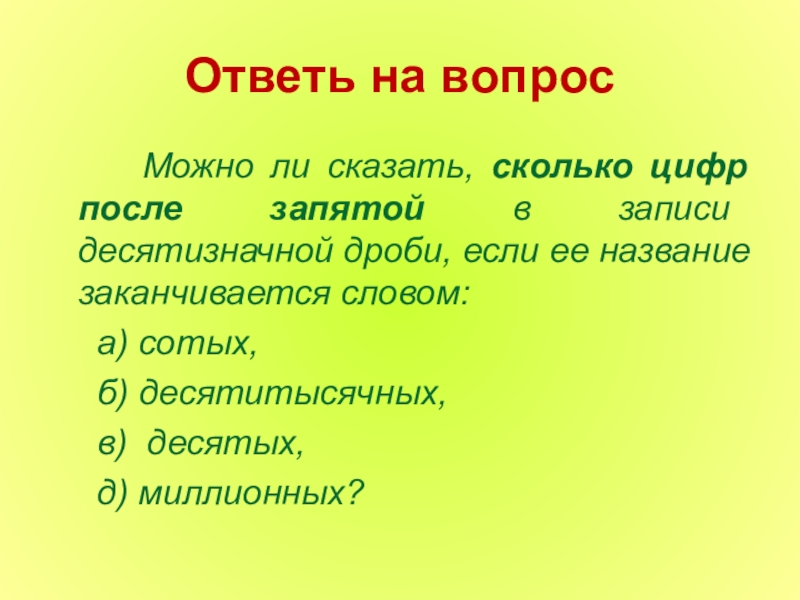 Ответь на вопрос

Можно ли сказать, сколько цифр после запятой в записи десятизначной дроби, если ее название заканчивается словом:

а) сотых,

б) десятитысячных,

в) десятых,

д) миллионных?